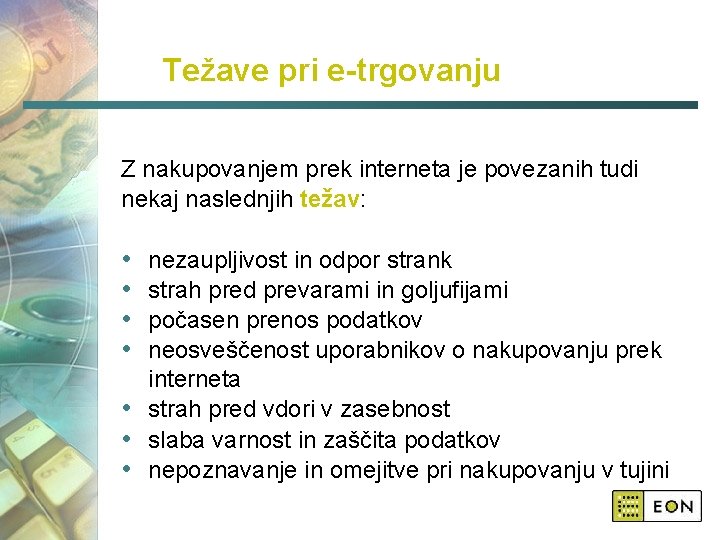 Težave pri e-trgovanju

Z nakupovanjem prek interneta je povezanih tudi nekaj naslednjih težav:

• nezaupljivost in odpor strank
• strah pred prevarami in goljufijami
• počasen prenos podatkov
• neosveščenost uporabnikov o nakupovanju prek interneta
• strah pred vdori v zasebnost
• slaba varnost in zaščita podatkov
• nepoznavanje in omejitve pri nakupovanju v tujini

EON